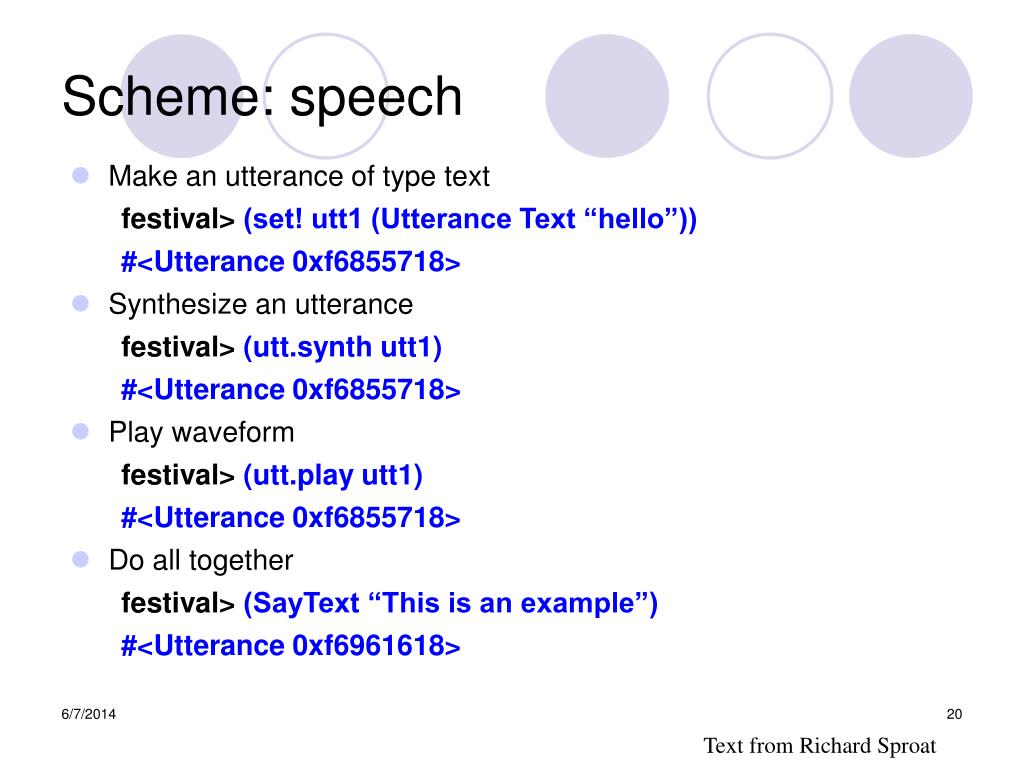 Scheme: speech

Make an utterance of type text

festival> (set! utt1 (Utterance Text “hello”))

#<Utterance 0xf6855718>

Synthesize an utterance

festival> (utt.synth utt1)

#<Utterance 0xf6855718>

Play waveform

festival> (utt.play utt1)

#<Utterance 0xf6855718>

Do all together

festival> (SayText “This is an example”)

#<Utterance 0xf6961618>

6/7/2014

20

Text from Richard Sproat